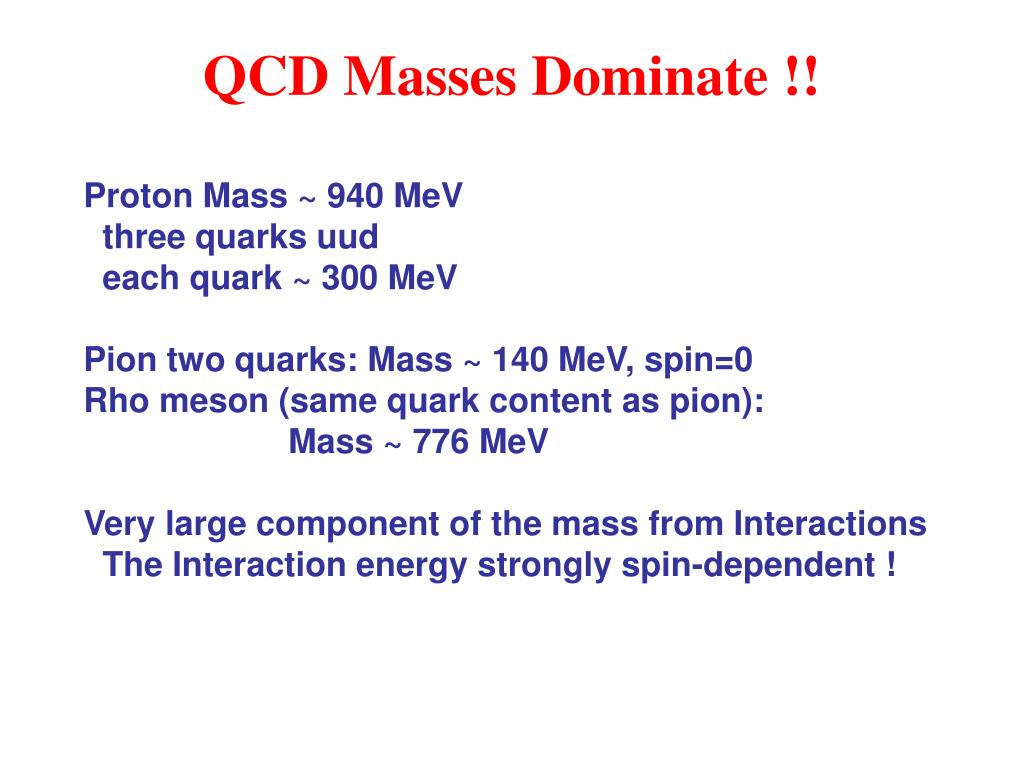 QCD Masses Dominate !!

Proton Mass ~ 940 MeV
three quarks uud
each quark ~ 300 MeV

Pion two quarks: Mass ~ 140 MeV, spin=0
Rho meson (same quark content as pion):
Mass ~ 776 MeV

Very large component of the mass from Interactions
The Interaction energy strongly spin-dependent !